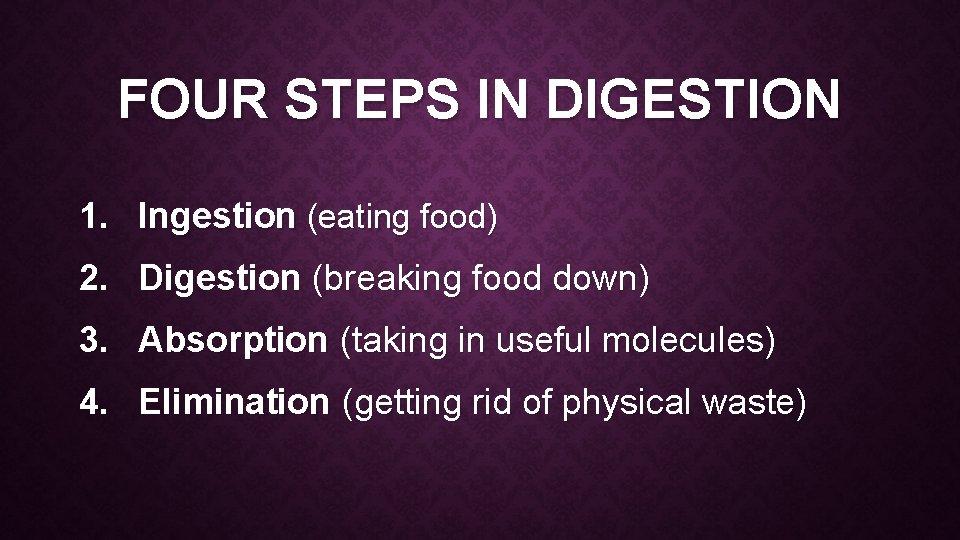 FOUR STEPS IN DIGESTION

1. Ingestion (eating food)
2. Digestion (breaking food down)
3. Absorption (taking in useful molecules)
4. Elimination (getting rid of physical waste)